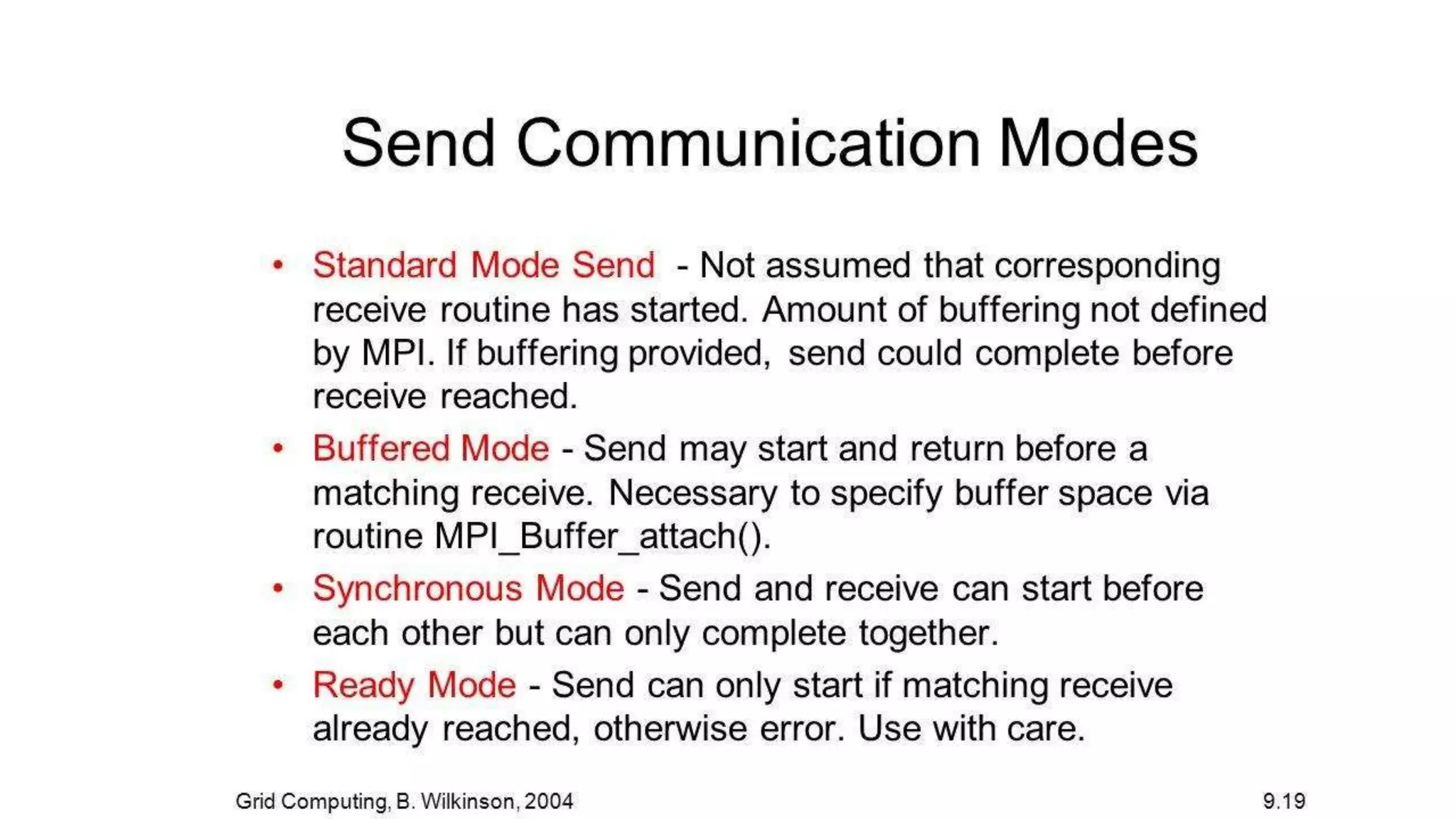 Send Communication Modes

• Standard Mode Send - Not assumed that corresponding receive routine has started. Amount of buffering not defined by MPI. If buffering provided, send could complete before receive reached.

• Buffered Mode - Send may start and return before a matching receive. Necessary to specify buffer space via routine MPI_Buffer_attach().

• Synchronous Mode - Send and receive can start before each other but can only complete together.

• Ready Mode - Send can only start if matching receive already reached, otherwise error. Use with care.

Grid Computing, B. Wilkinson, 2004

9.19